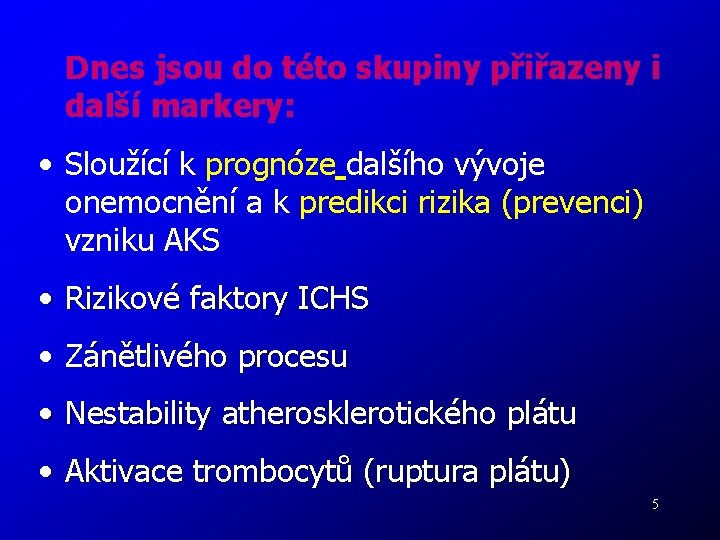 Dnes jsou do této skupiny přiřazeny i další markery:

• Sloužící k prognóze dalšího vývoje onemocnění a k predikci rizika (prevenci) vzniku AKS

• Rizikové faktory ICHS

• Zánětlivého procesu

• Nestability atherosklerotického plátu

• Aktivace trombocytů (ruptura plátu)

5